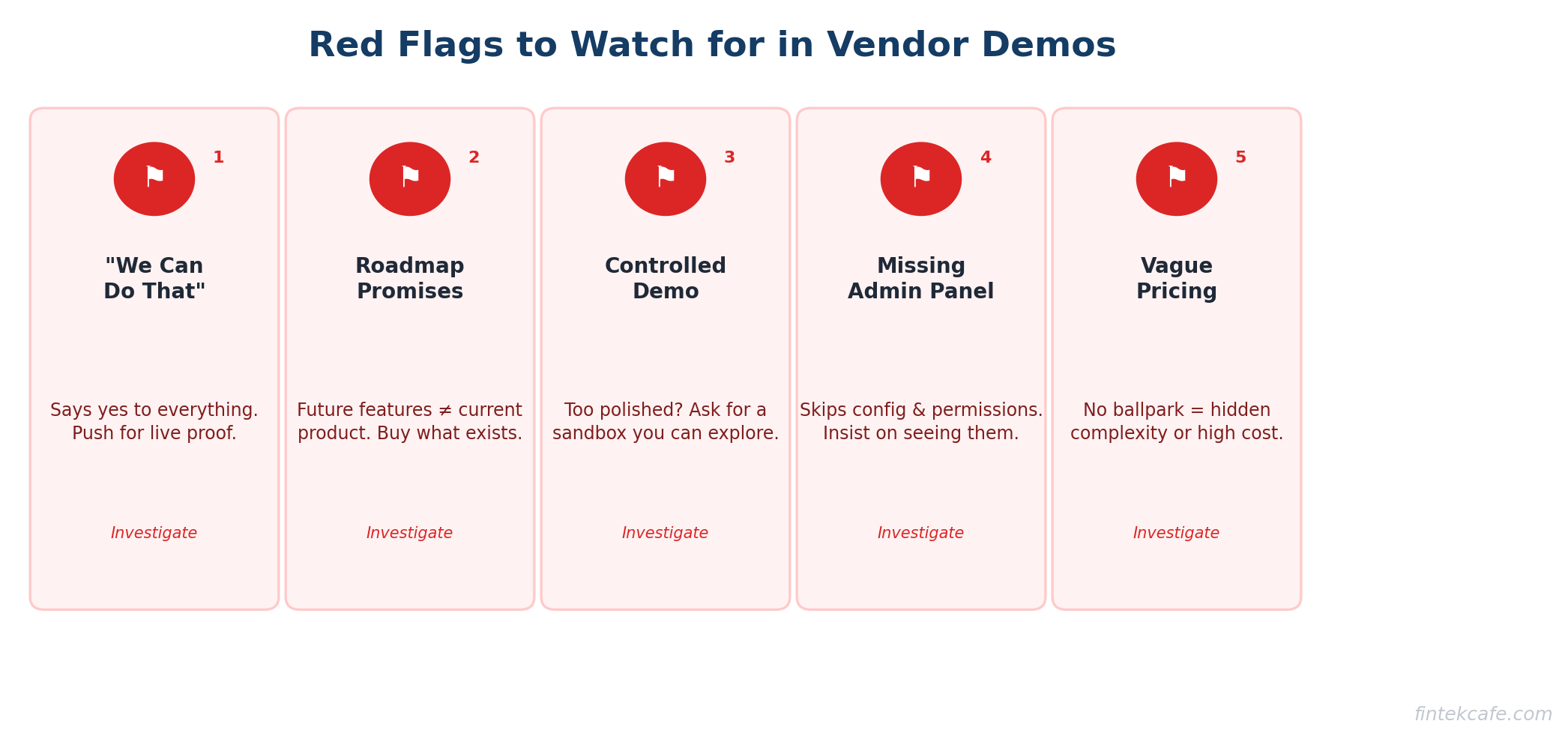 Red Flags to Watch for in Vendor Demos

1

"We Can Do That"

Says yes to everything. Push for live proof.

Investigate

2

Roadmap Promises

Future features ≠ current product. Buy what exists.

Investigate

3

Controlled Demo

Too polished? Ask for a sandbox you can explore.

Investigate

4

Missing Admin Panel

Skips config & permissions. Insist on seeing them.

Investigate

5

Vague Pricing

No ballpark = hidden complexity or high cost.

Investigate

fintekcafe.com